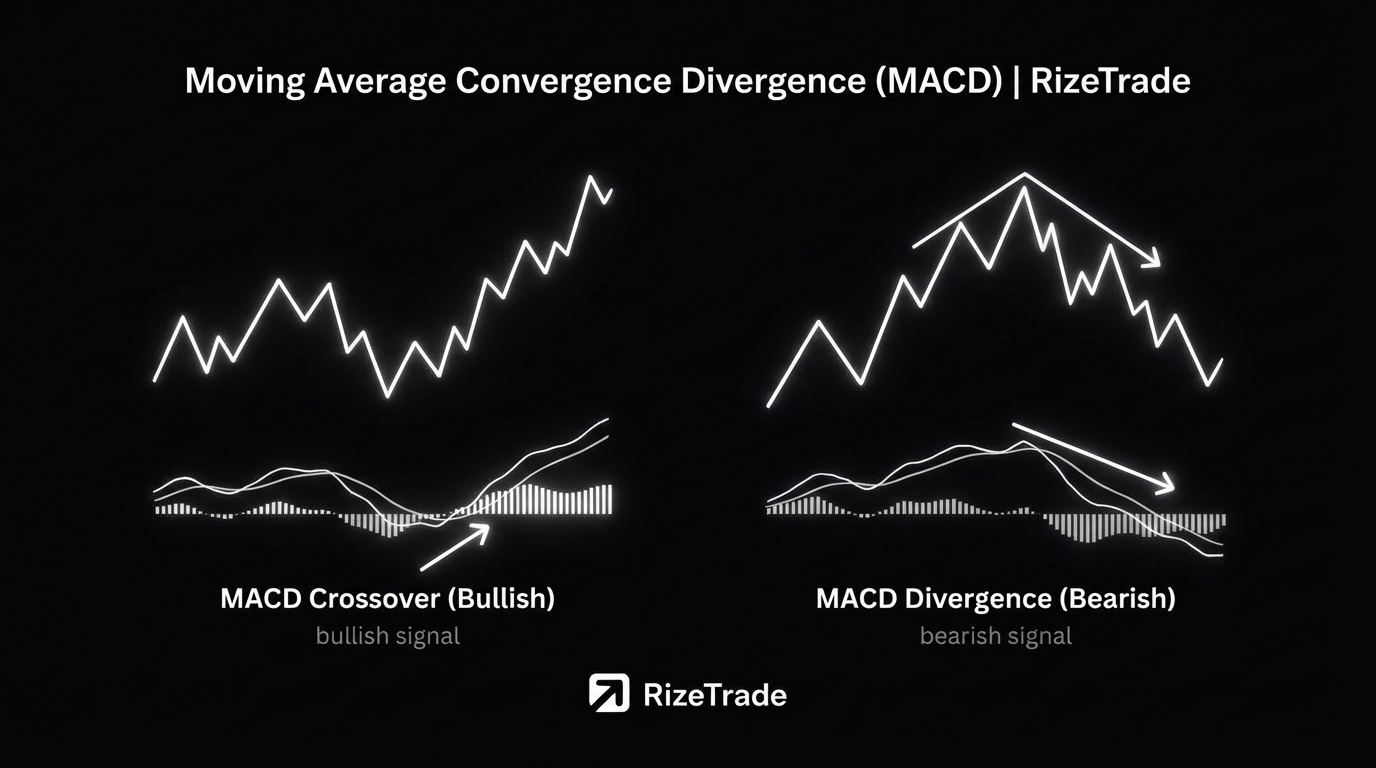 Moving Average Convergence Divergence (MACD) | RizeTrade

MACD Crossover (Bullish)
bullish signal

MACD Divergence (Bearish)
bearish signal

RizeTrade